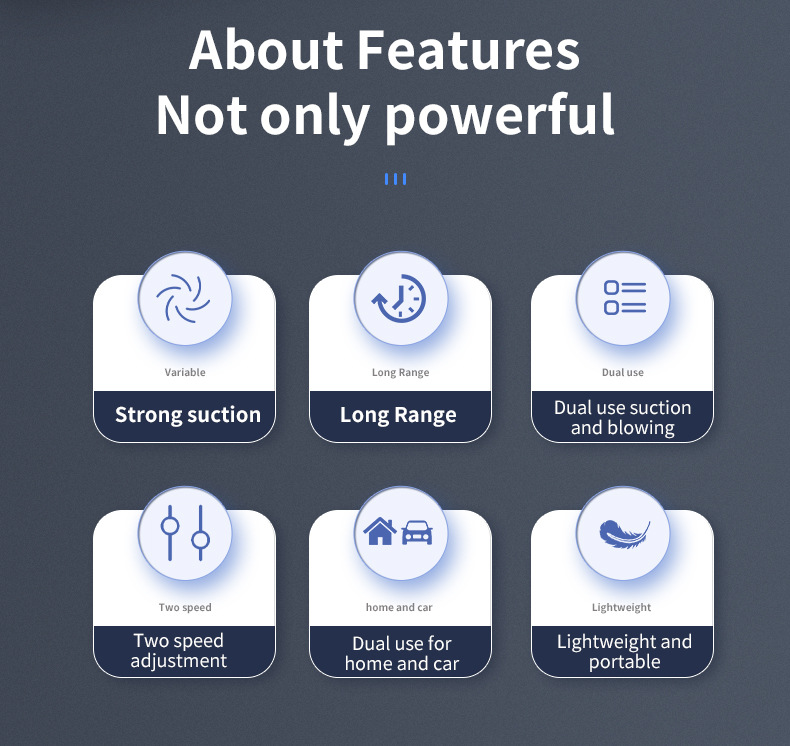 About Features
Not only powerful

Variable
Strong suction

Long Range
Long Range

Dual use
Dual use suction and blowing

Two speed
Two speed adjustment

home and car
Dual use for home and car

Lightweight
Lightweight and portable